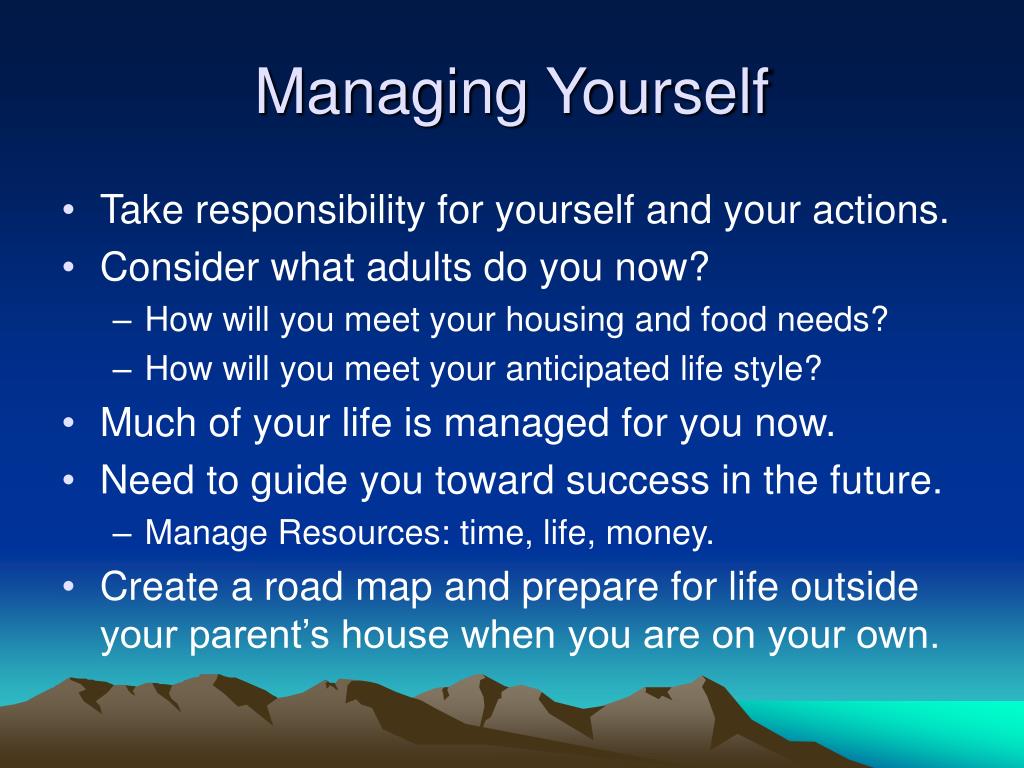 Managing Yourself

• Take responsibility for yourself and your actions.
• Consider what adults do you now?
– How will you meet your housing and food needs?
– How will you meet your anticipated life style?
• Much of your life is managed for you now.
• Need to guide you toward success in the future.
– Manage Resources: time, life, money.
• Create a road map and prepare for life outside your parent’s house when you are on your own.